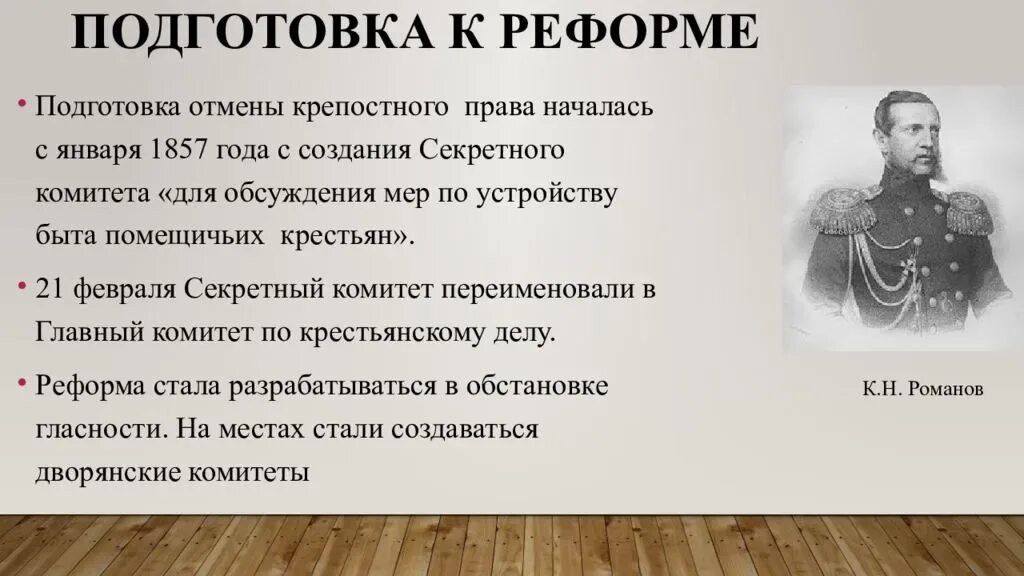 ПОДГОТОВКА К РЕФОРМЕ

• Подготовка отмены крепостного права началась с января 1857 года с создания Секретного комитета «для обсуждения мер по устройству быта помещичьих крестьян».

• 21 февраля Секретный комитет переименовали в Главный комитет по крестьянскому делу.

• Реформа стала разрабатываться в обстановке гласности. На местах стали создаваться дворянские комитеты

К.Н. Романов